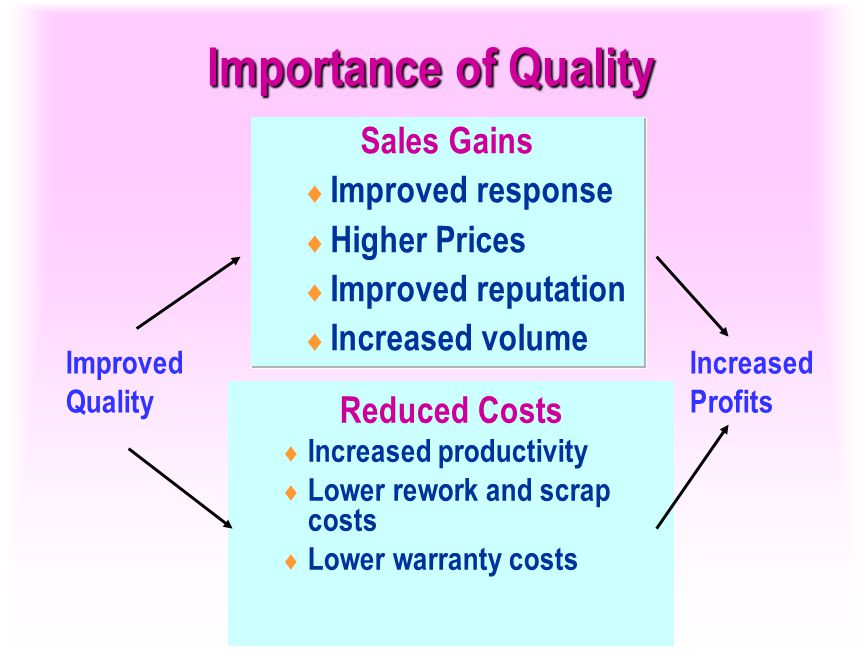 Importance of Quality

Improved Quality

Sales Gains
♦ Improved response
♦ Higher Prices
♦ Improved reputation
♦ Increased volume

Reduced Costs
♦ Increased productivity
♦ Lower rework and scrap costs
♦ Lower warranty costs

Increased Profits